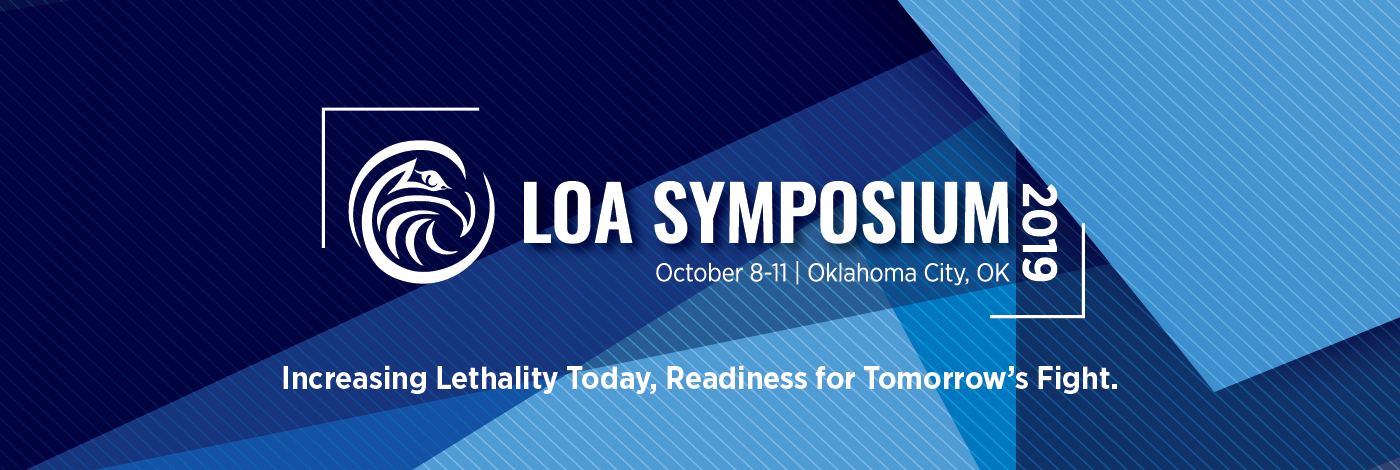 LOA SYMPOSIUM 2019
October 8-11 | Oklahoma City, OK

Increasing Lethality Today, Readiness for Tomorrow's Fight.